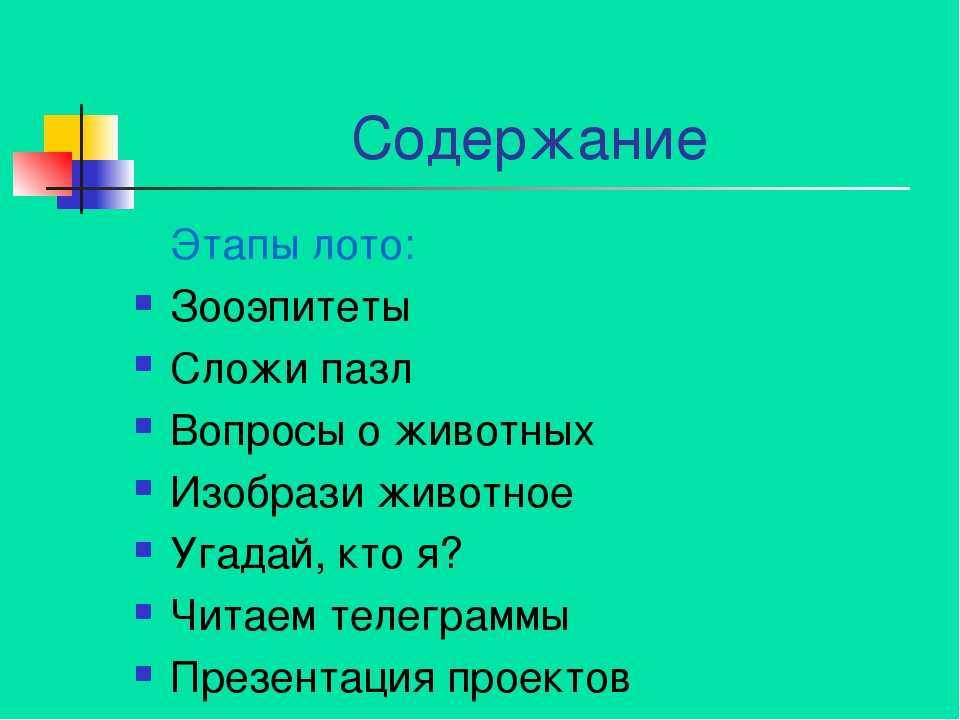 Содержание

Этапы лото:

- Зооэпитеты
- Сложи пазл
- Вопросы о животных
- Изобрази животное
- Угадай, кто я?
- Читаем телеграммы
- Презентация проектов